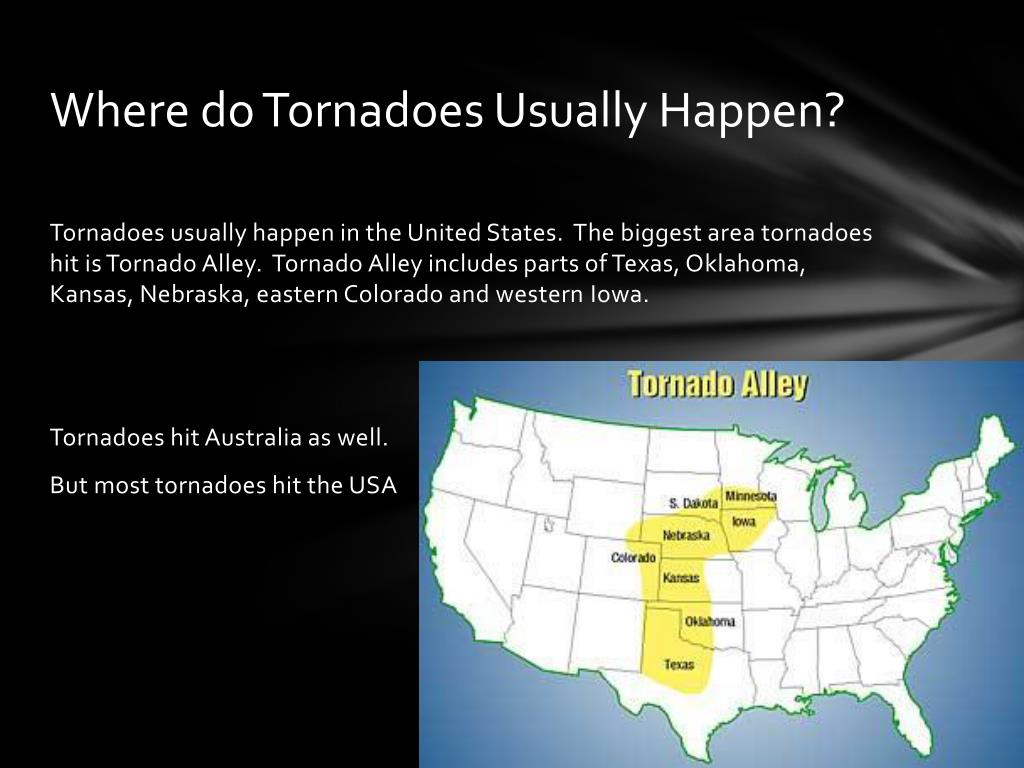 Where do Tornadoes Usually Happen?

Tornadoes usually happen in the United States. The biggest area tornadoes hit is Tornado Alley. Tornado Alley includes parts of Texas, Oklahoma, Kansas, Nebraska, eastern Colorado and western Iowa.

Tornadoes hit Australia as well.

But most tornadoes hit the USA

Tornado Alley

S. Dakota
Minnesota
Iowa
Nebraska
Colorado
Kansas
Oklahoma
Texas